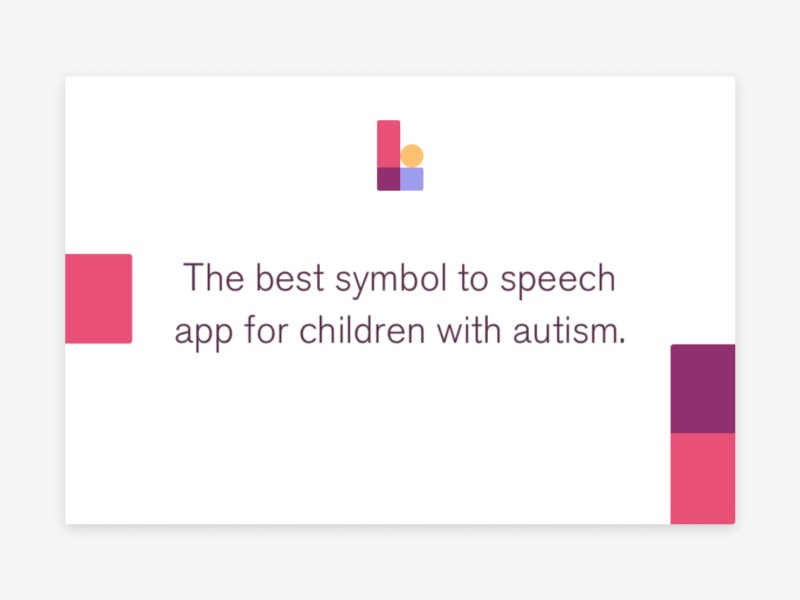 The best symbol to speech app for children with autism.